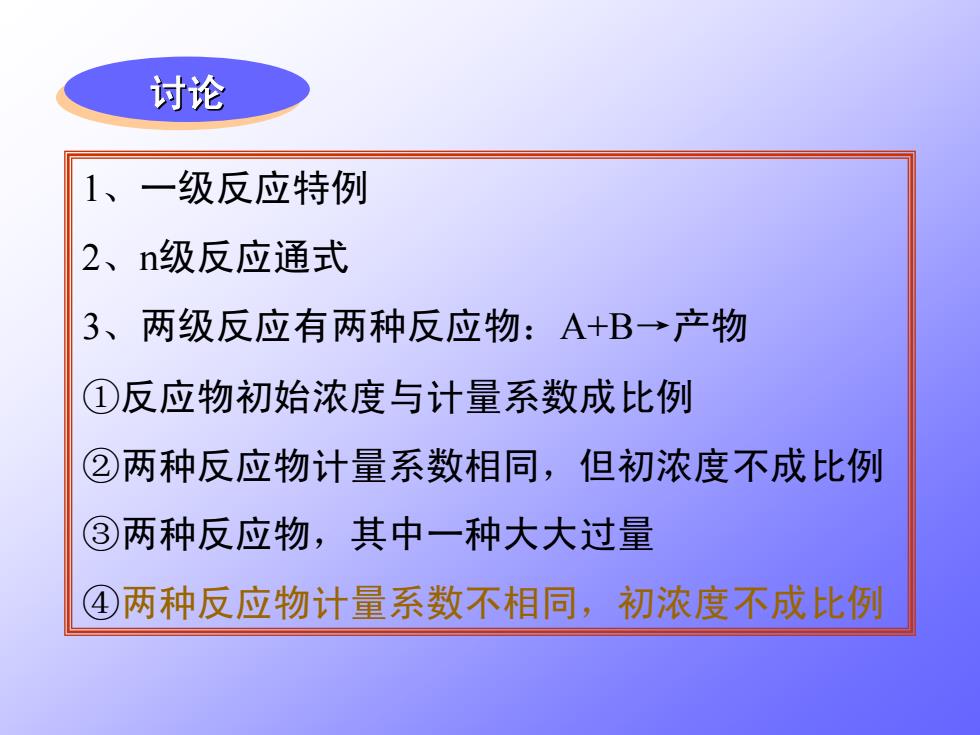 讨论

1、一级反应特例

2、n级反应通式

3、两级反应有两种反应物：A+B→产物

①反应物初始浓度与计量系数成比例

②两种反应物计量系数相同，但初浓度不成比例

③两种反应物，其中一种大大过量

④两种反应物计量系数不相同，初浓度不成比例